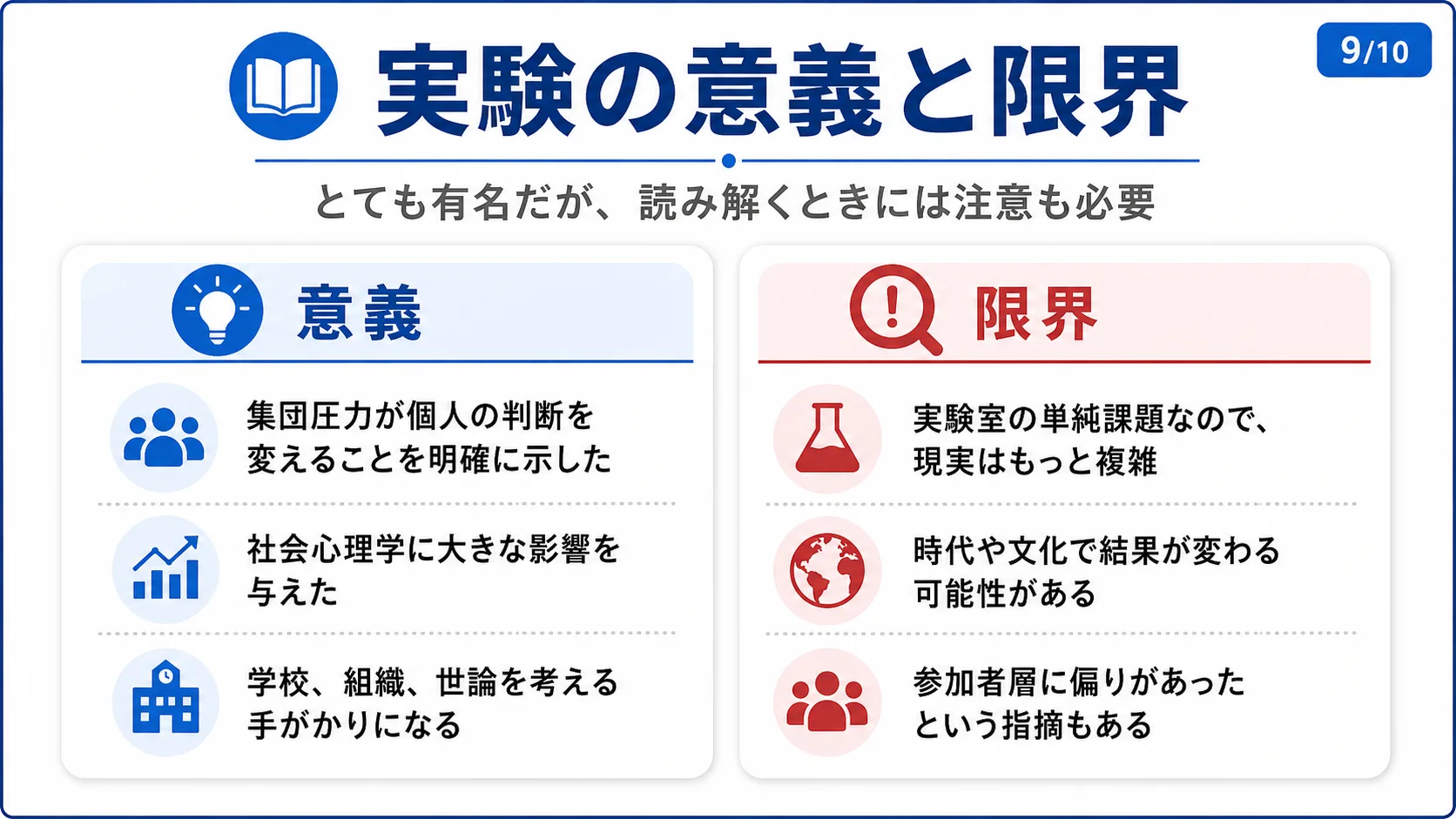 9/10

実験の意義と限界

とても有名だが、読み解くときには注意も必要

意義

集団圧力が個人の判断を変えることを明確に示した

社会心理学に大きな影響を与えた

学校、組織、世論を考える手がかりになる

限界

実験室の単純課題なので、現実はもっと複雑

時代や文化で結果が変わる可能性がある

参加者層に偏りがあったという指摘もある